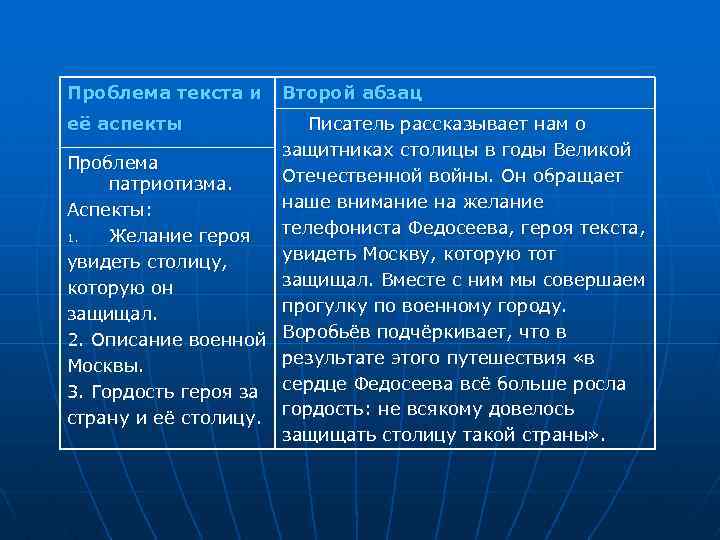 | Проблема текста и её аспекты | Второй абзац |
|---|---|
| Проблема патриотизма. Аспекты: 1. Желание героя увидеть столицу, которую он защищал. 2. Описание военной Москвы. 3. Гордость героя за страну и её столицу. | Писатель рассказывает нам о защитниках столицы в годы Великой Отечественной войны. Он обращает наше внимание на желание телефониста Федосеева, героя текста, увидеть Москву, которую тот защищал. Вместе с ним мы совершаем прогулку по военному городу. Воробьёв подчёркивает, что в результате этого путешествия «в сердце Федосеева всё больше росла гордость: не всякому довелось защищать столицу такой страны». |